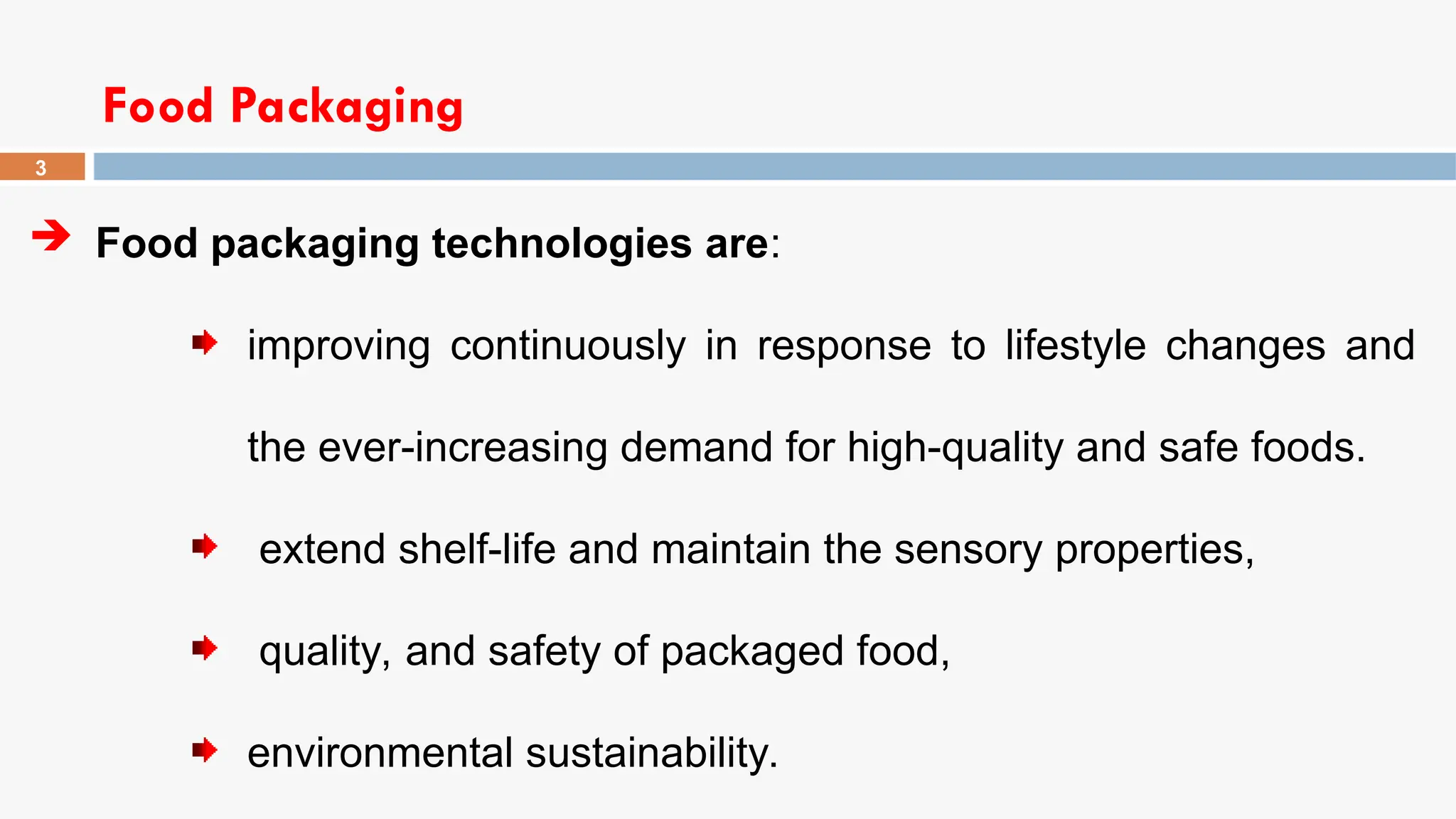 Food Packaging

3

Food packaging technologies are:

improving continuously in response to lifestyle changes and the ever-increasing demand for high-quality and safe foods.

extend shelf-life and maintain the sensory properties,

quality, and safety of packaged food,

environmental sustainability.